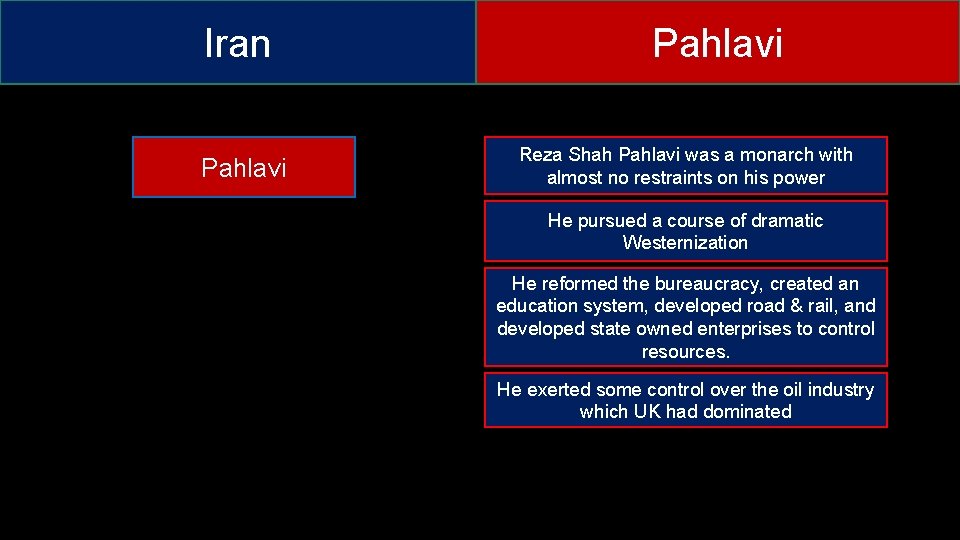 Iran

Pahlavi

Pahlavi

Reza Shah Pahlavi was a monarch with almost no restraints on his power

He pursued a course of dramatic Westernization

He reformed the bureaucracy, created an education system, developed road & rail, and developed state owned enterprises to control resources.

He exerted some control over the oil industry which UK had dominated